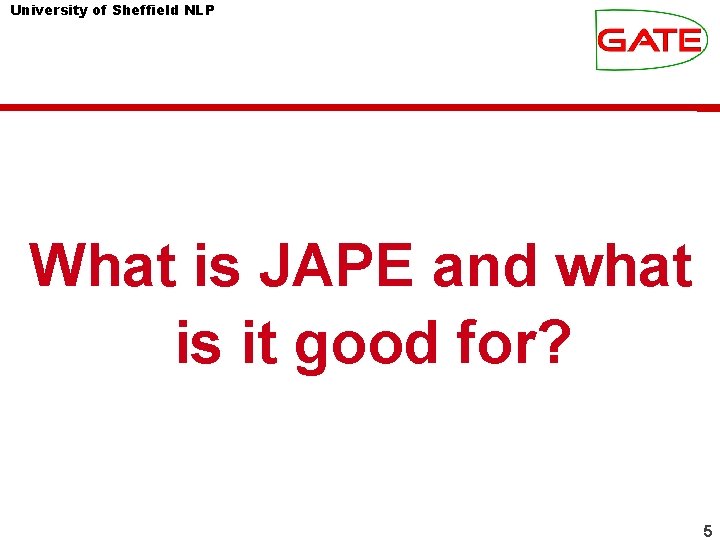 University of Sheffield NLP

GATE

What is JAPE and what is it good for?

5